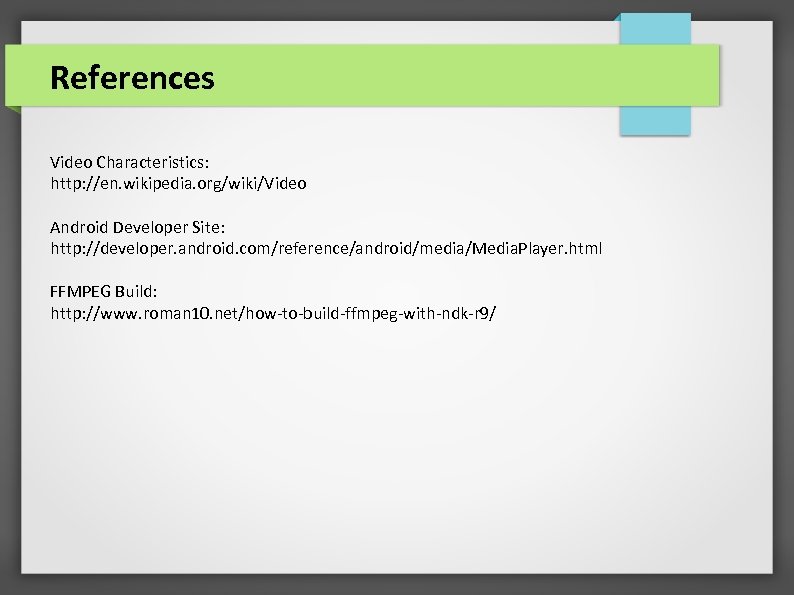 References

Video Characteristics:
http://en.wikipedia.org/wiki/Video

Android Developer Site:
http://developer.android.com/reference/android/media/MediaPlayer.html

FFMPEG Build:
http://www.roman10.net/how-to-build-ffmpeg-with-ndk-r9/